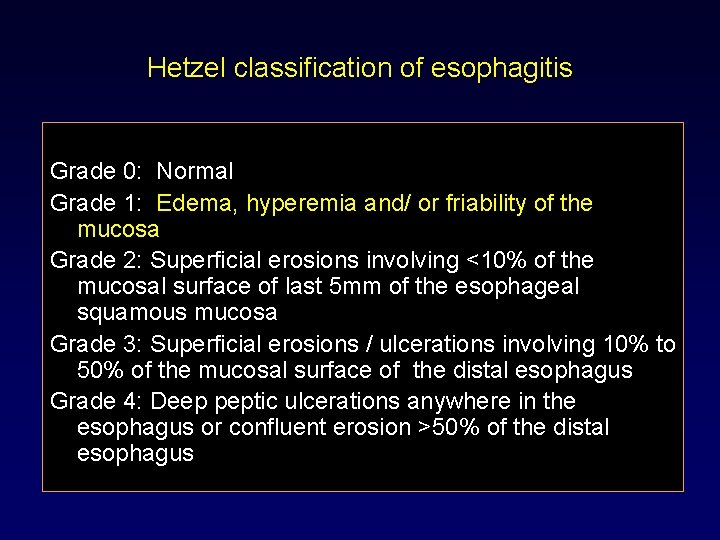 Hetzel classification of esophagitis

Grade 0: Normal

Grade 1: Edema, hyperemia and/ or friability of the mucosa

Grade 2: Superficial erosions involving <10% of the mucosal surface of last 5mm of the esophageal squamous mucosa

Grade 3: Superficial erosions / ulcerations involving 10% to 50% of the mucosal surface of the distal esophagus

Grade 4: Deep peptic ulcerations anywhere in the esophagus or confluent erosion >50% of the distal esophagus